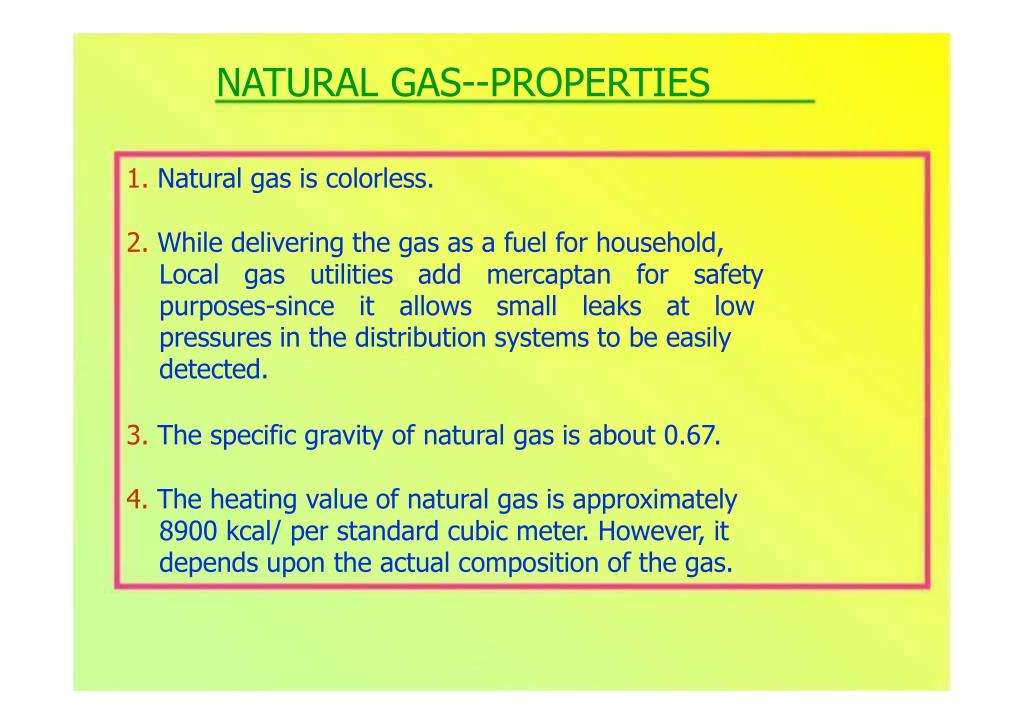 NATURAL GAS--PROPERTIES

1. Natural gas is colorless.

2. While delivering the gas as a fuel for household, Local gas utilities add mercaptan for safety purposes-since it allows small leaks at low pressures in the distribution systems to be easily detected.

3. The specific gravity of natural gas is about 0.67.

4. The heating value of natural gas is approximately 8900 kcal/ per standard cubic meter. However, it depends upon the actual composition of the gas.